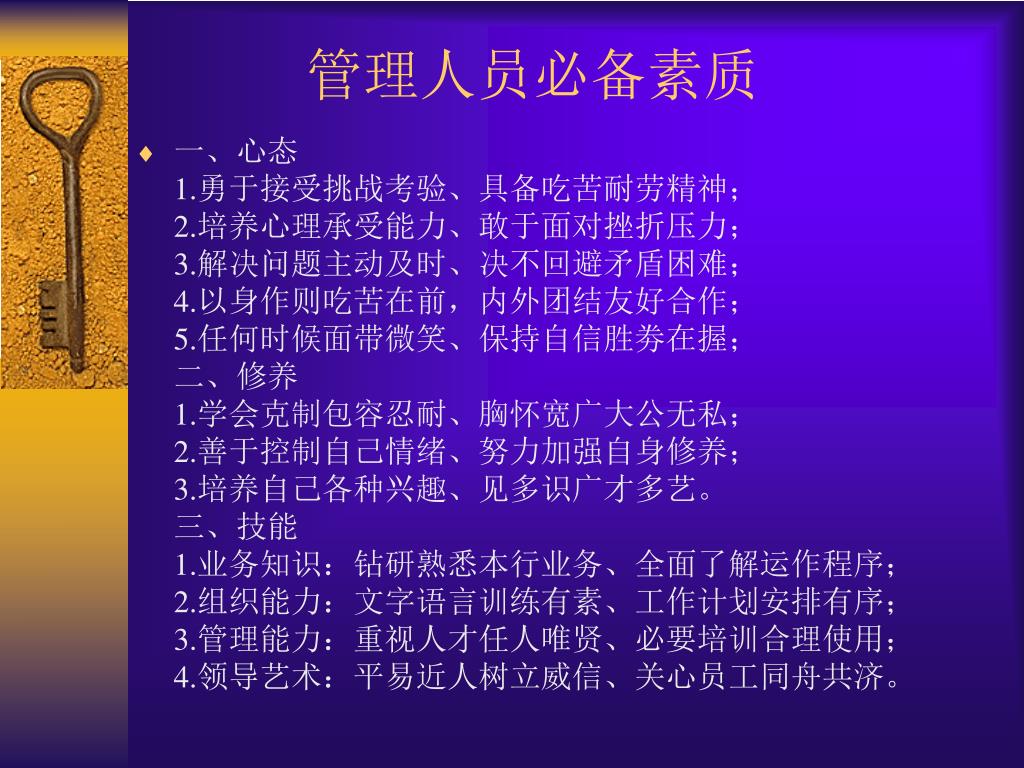 管理人员必备素质

♦ 一、心态
1.勇于接受挑战考验、具备吃苦耐劳精神；
2.培养心理承受能力、敢于面对挫折压力；
3.解决问题主动及时、决不回避矛盾困难；
4.以身作则吃苦在前，内外团结友好合作；
5.任何时候面带微笑、保持自信胜券在握；
二、修养
1.学会克制包容忍耐、胸怀宽广大公无私；
2.善于控制自己情绪、努力加强自身修养；
3.培养自己各种兴趣、见多识广才多艺。
三、技能
1.业务知识：钻研熟悉本行业务、全面了解运作程序；
2.组织能力：文字语言训练有素、工作计划安排有序；
3.管理能力：重视人才任人唯贤、必要培训合理使用；
4.领导艺术：平易近人树立威信、关心员工同舟共济。